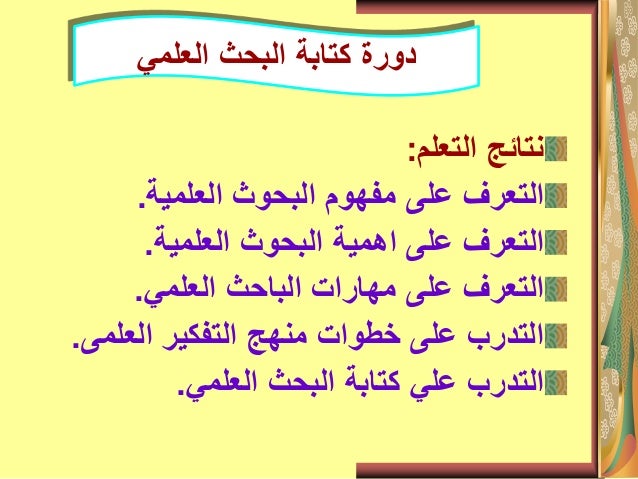 دورة كتابة البحث العلمي

نتائج التعلم:
التعرف على مفهوم البحوث العلمية.
التعرف على اهمية البحوث العلمية.
التعرف على مهارات الباحث العلمي.
التدرب على خطوات منهج التفكير العلمى.
التدرب علي كتابة البحث العلمي.